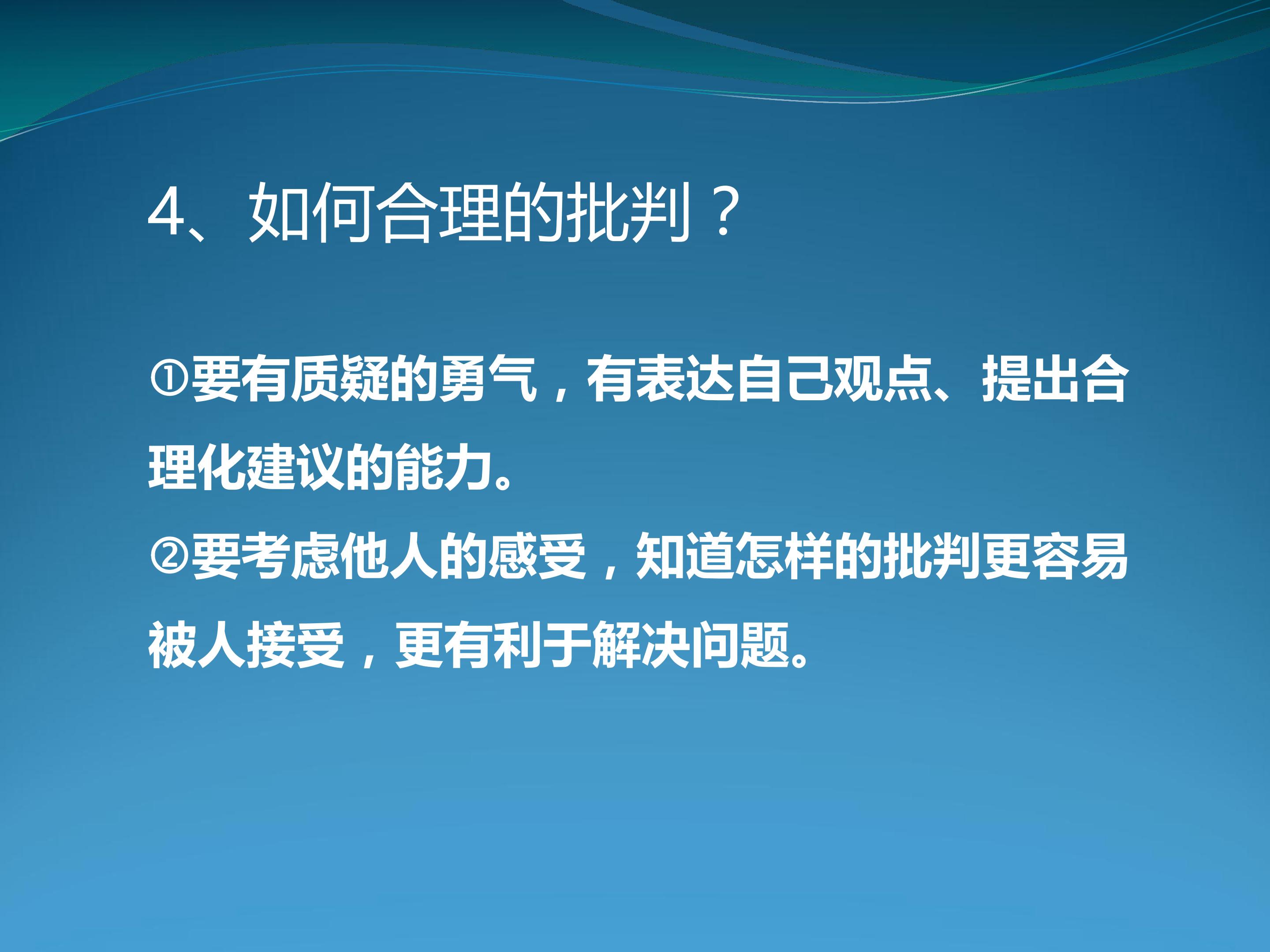 4、如何合理的批判？

①要有质疑的勇气，有表达自己观点、提出合理化建议的能力。

②要考虑他人的感受，知道怎样的批判更容易被人接受，更有利于解决问题。